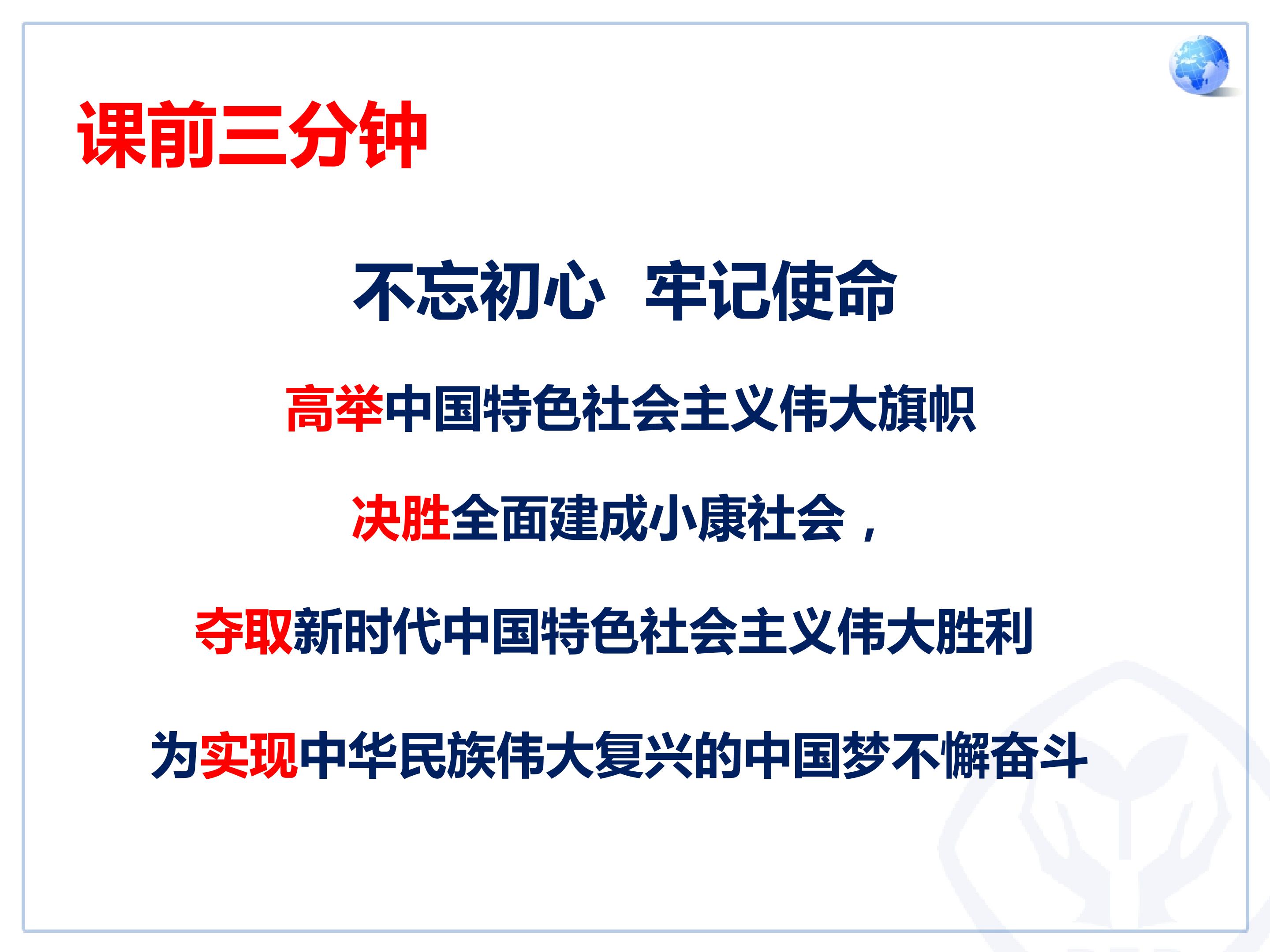 课前三分钟

不忘初心　牢记使命

高举中国特色社会主义伟大旗帜

决胜全面建成小康社会，

夺取新时代中国特色社会主义伟大胜利

为实现中华民族伟大复兴的中国梦不懈奋斗